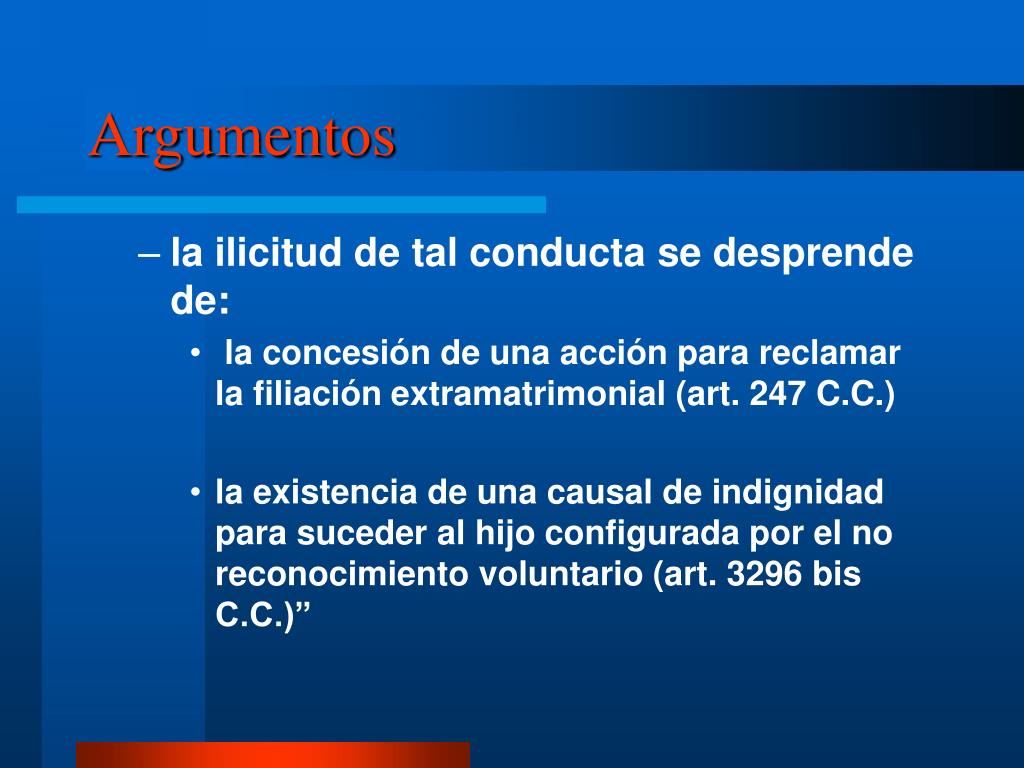 Argumentos

– la ilicitud de tal conducta se desprende de:

• la concesión de una acción para reclamar la filiación extramatrimonial (art. 247 C.C.)

• la existencia de una causal de indignidad para suceder al hijo configurada por el no reconocimiento voluntario (art. 3296 bis C.C.)”